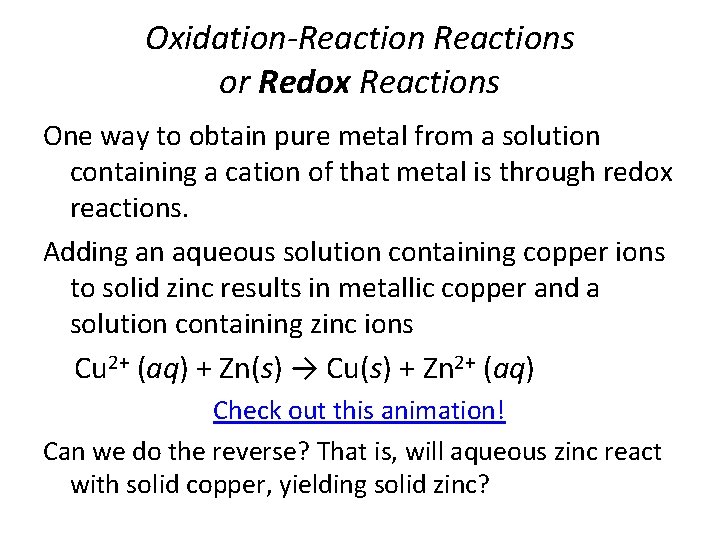 Oxidation-Reaction Reactions
or Redox Reactions

One way to obtain pure metal from a solution containing a cation of that metal is through redox reactions.

Adding an aqueous solution containing copper ions to solid zinc results in metallic copper and a solution containing zinc ions

$Cu^{2+} (aq) + Zn(s) \rightarrow Cu(s) + Zn^{2+} (aq)$

Check out this animation!

Can we do the reverse? That is, will aqueous zinc react with solid copper, yielding solid zinc?